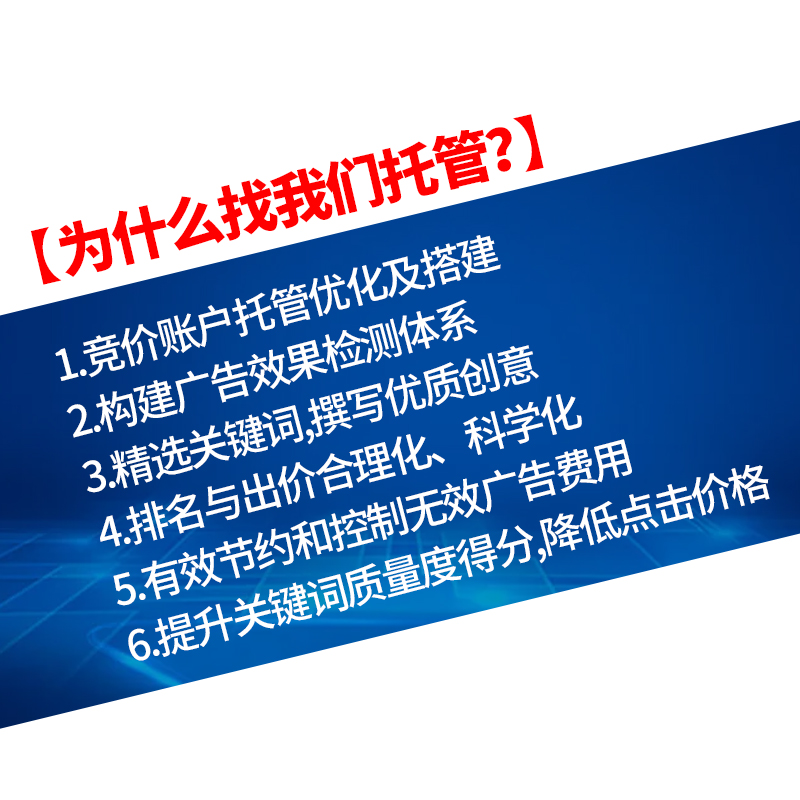 【为什么找我们托管?】

1.竞价账户托管优化及搭建
2.构建广告效果检测体系
3.精选关键词,撰写优质创意
4.排名与出价合理化、科学化
5.有效节约和控制无效广告费用
6.提升关键词质量度得分,降低点击价格